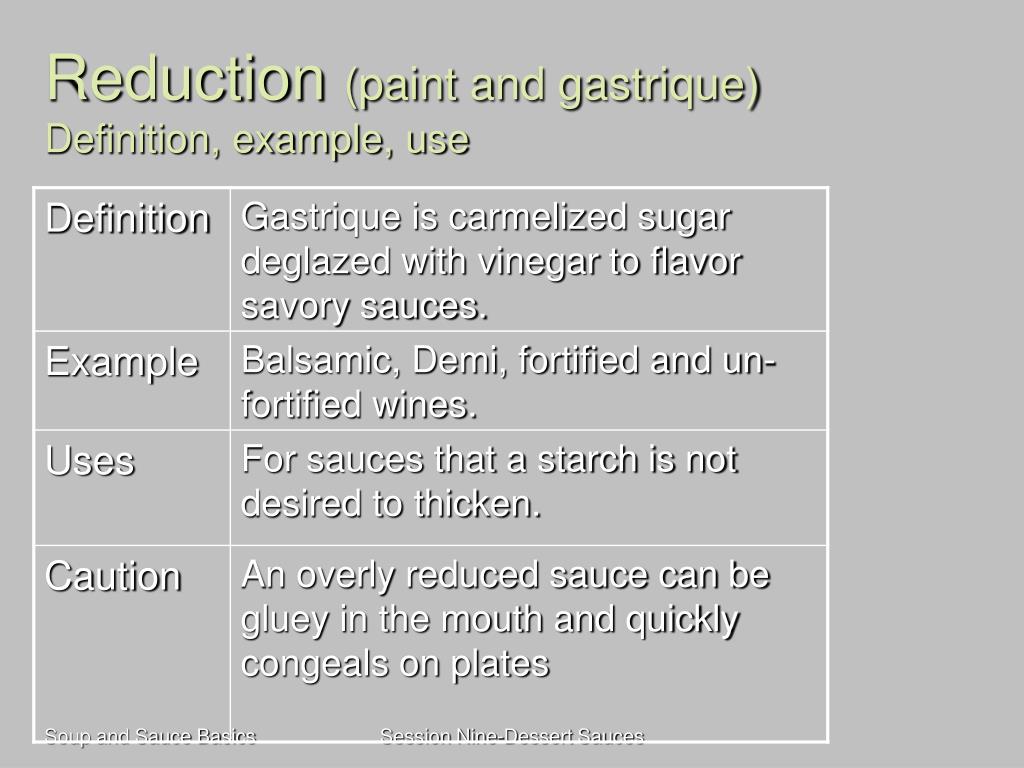 Reduction (paint and gastrique)
Definition, example, use

| Definition | Gastrique is carmelized sugar deglazed with vinegar to flavor savory sauces. |
|---|---|
| Example | Balsamic, Demi, fortified and un-fortified wines. |
| Uses | For sauces that a starch is not desired to thicken. |
| Caution | An overly reduced sauce can be gluey in the mouth and quickly congeals on plates |

Soup and Sauce Basics Session Nine-Dessert Sauces